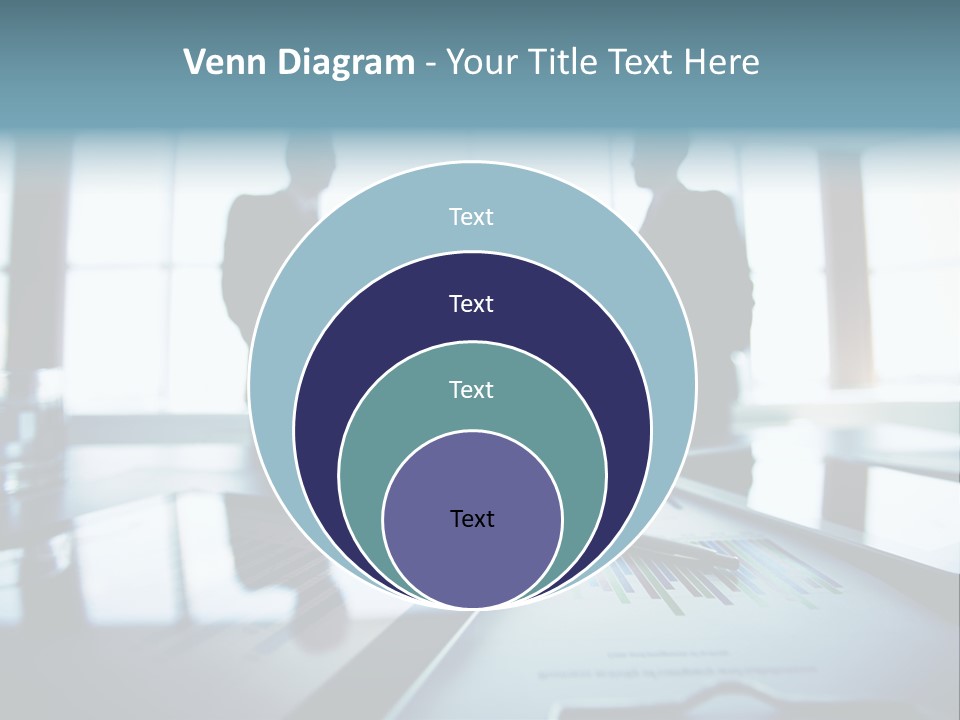 Venn Diagram - Your Title Text Here

Text

Text

Text

Text